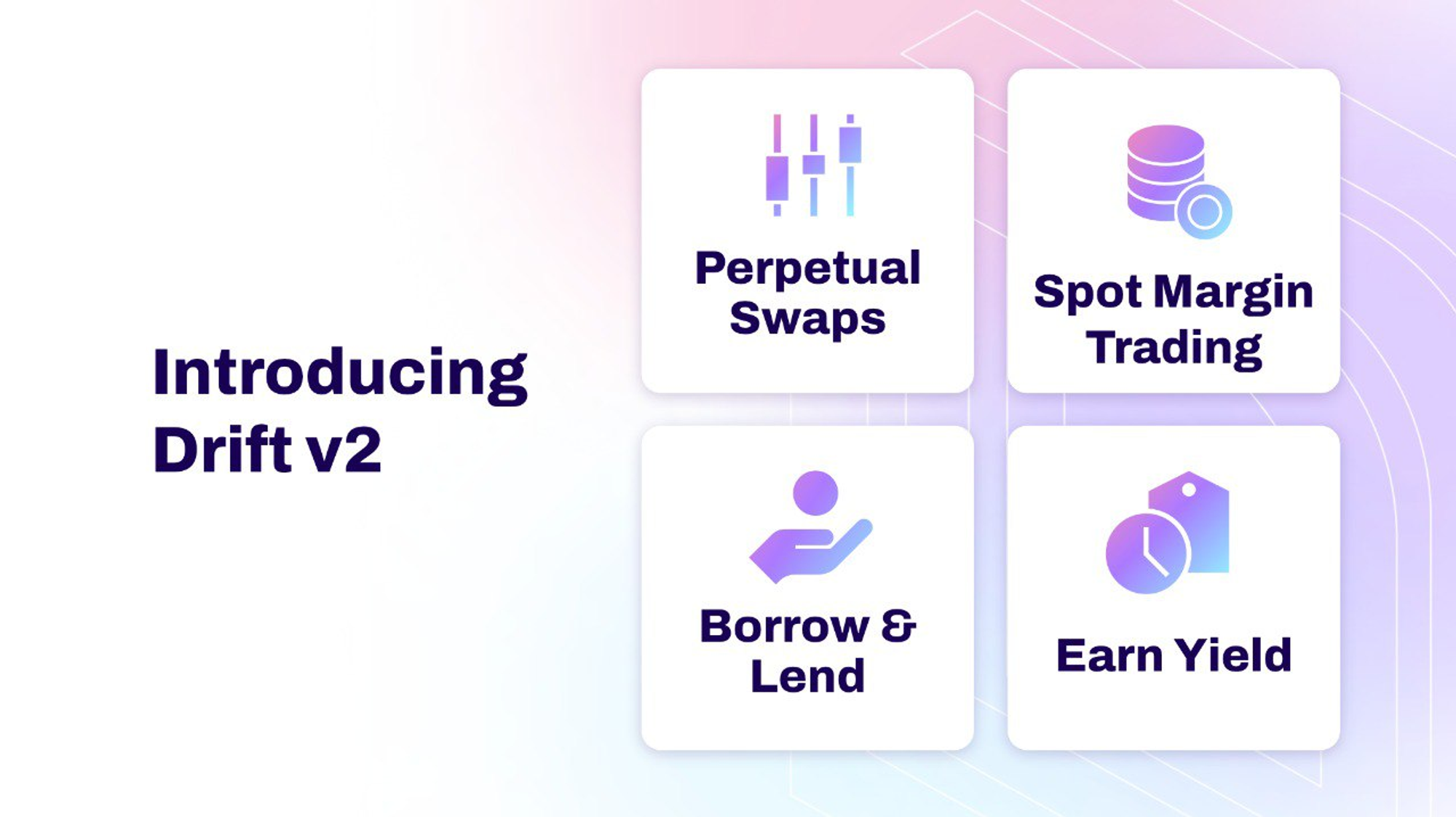 Introducing Drift v2

Perpetual Swaps

Spot Margin Trading

Borrow & Lend

Earn Yield